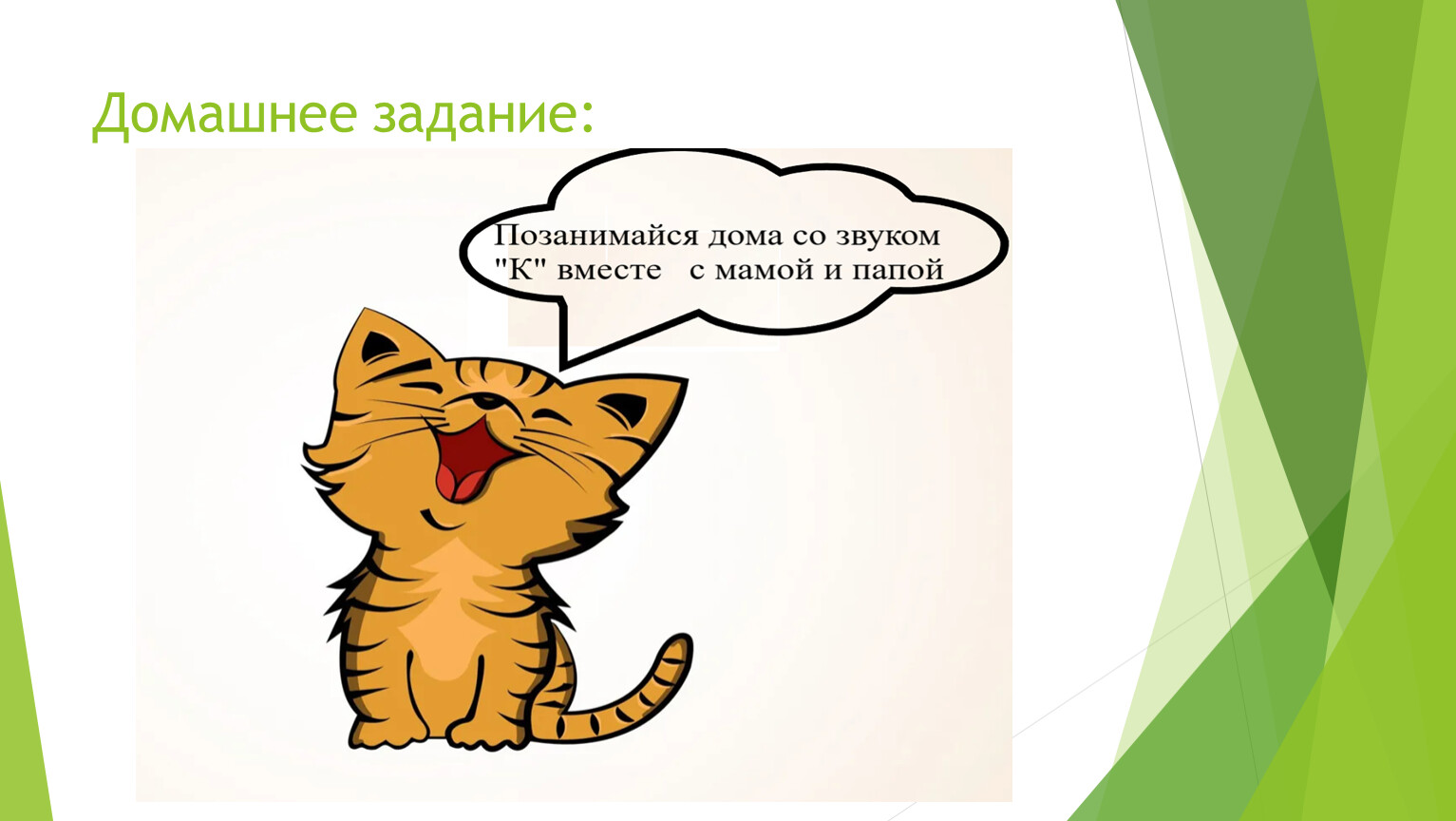 Домашнее задание:

Позанимайся дома со звуком "К" вместе с мамой и папой